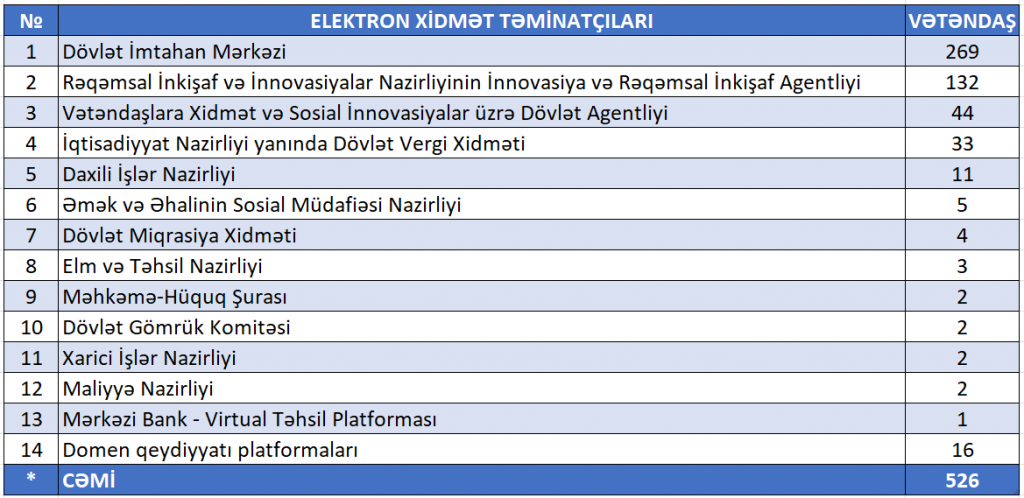 | № | ELEKTRON XİDMƏT TƏMİNATÇILARI | VƏTƏNDAŞ |
|---|---|---|
| 1 | Dövlət İmtahan Mərkəzi | 269 |
| 2 | Rəqəmsal İnkişaf və İnnovasiyalar Nazirliyinin İnnovasiya və Rəqəmsal İnkişaf Agentliyi | 132 |
| 3 | Vətəndaşlara Xidmət və Sosial İnnovasiyalar üzrə Dövlət Agentliyi | 44 |
| 4 | İqtisadiyyat Nazirliyi yanında Dövlət Vergi Xidməti | 33 |
| 5 | Daxili İşlər Nazirliyi | 11 |
| 6 | Əmək və Əhalinin Sosial Müdafiəsi Nazirliyi | 5 |
| 7 | Dövlət Miqrasiya Xidməti | 4 |
| 8 | Elm və Təhsil Nazirliyi | 3 |
| 9 | Məhkəmə-Hüquq Şurası | 2 |
| 10 | Dövlət Gömrük Komitəsi | 2 |
| 11 | Xarici İşlər Nazirliyi | 2 |
| 12 | Maliyyə Nazirliyi | 2 |
| 13 | Mərkəzi Bank - Virtual Təhsil Platforması | 1 |
| 14 | Domen qeydiyyatı platformaları | 16 |
| * | CƏMİ | 526 |